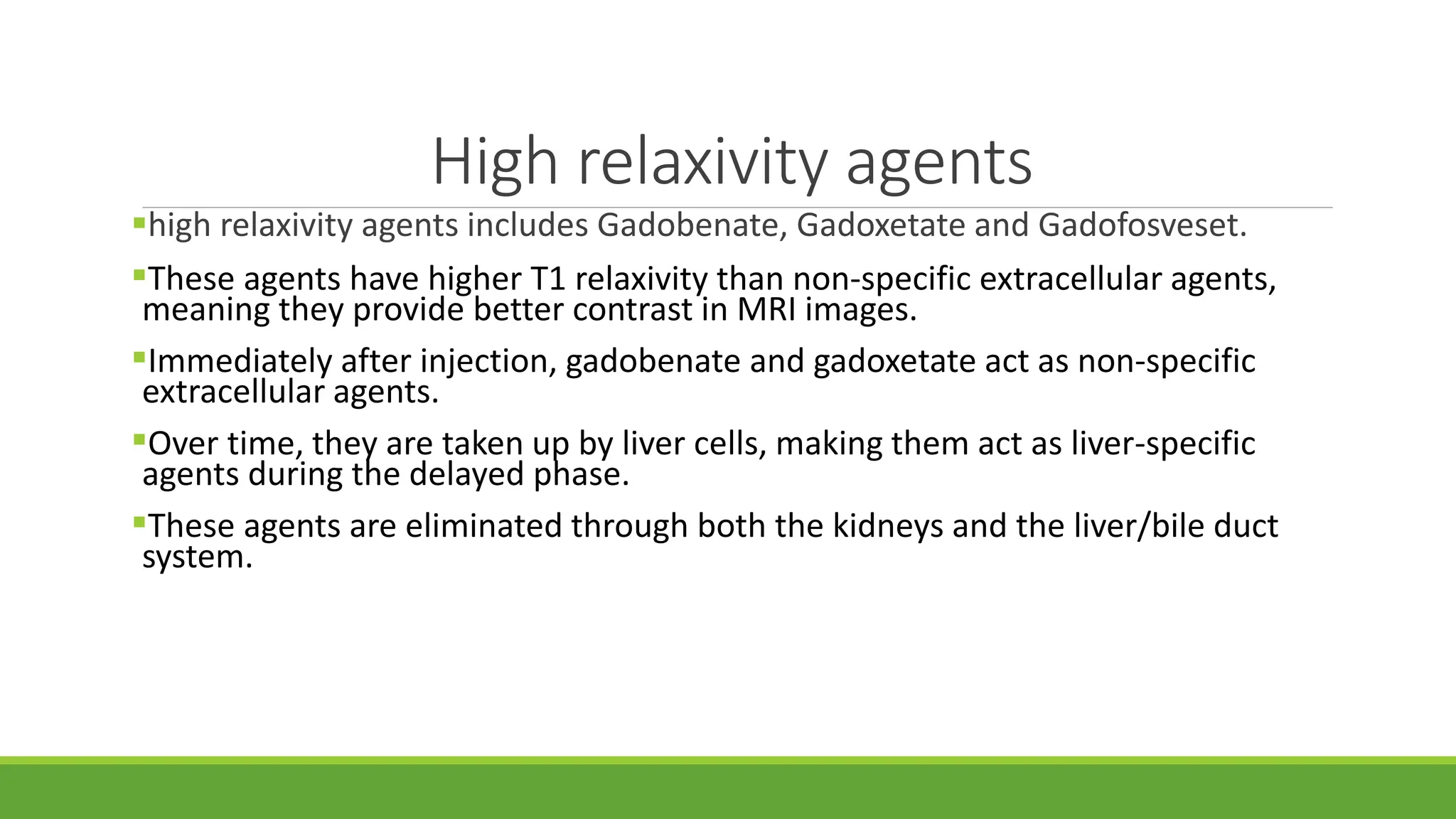 High relaxivity agents

• high relaxivity agents includes Gadobenate, Gadoxetate and Gadofosveset.

• These agents have higher T1 relaxivity than non-specific extracellular agents, meaning they provide better contrast in MRI images.

• Immediately after injection, gadobenate and gadoxetate act as non-specific extracellular agents.

• Over time, they are taken up by liver cells, making them act as liver-specific agents during the delayed phase.

• These agents are eliminated through both the kidneys and the liver/bile duct system.